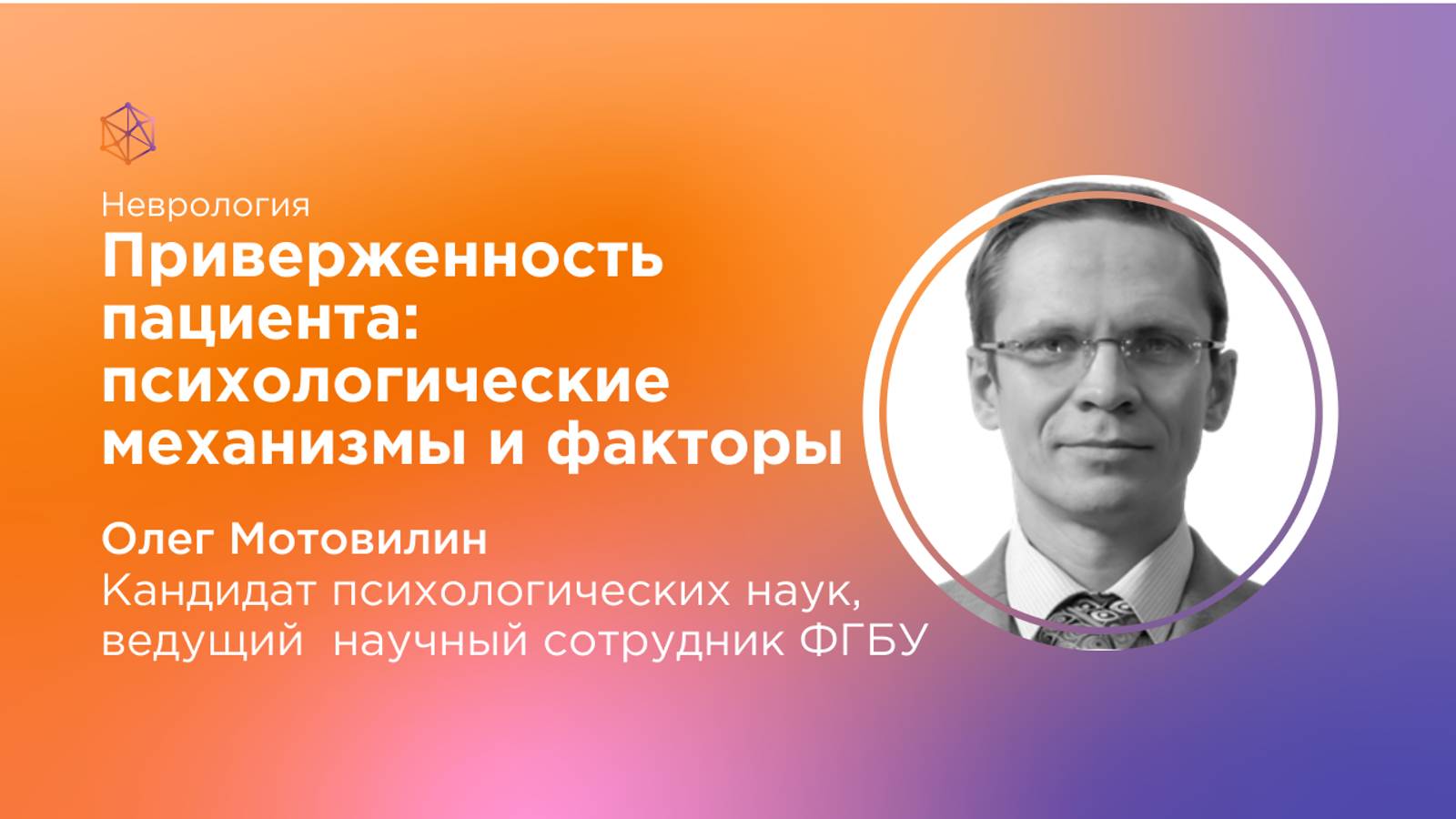 Неврология

Приверженность пациента: психологические механизмы и факторы

Олег Мотовилин
Кандидат психологических наук, ведущий научный сотрудник ФГБУ